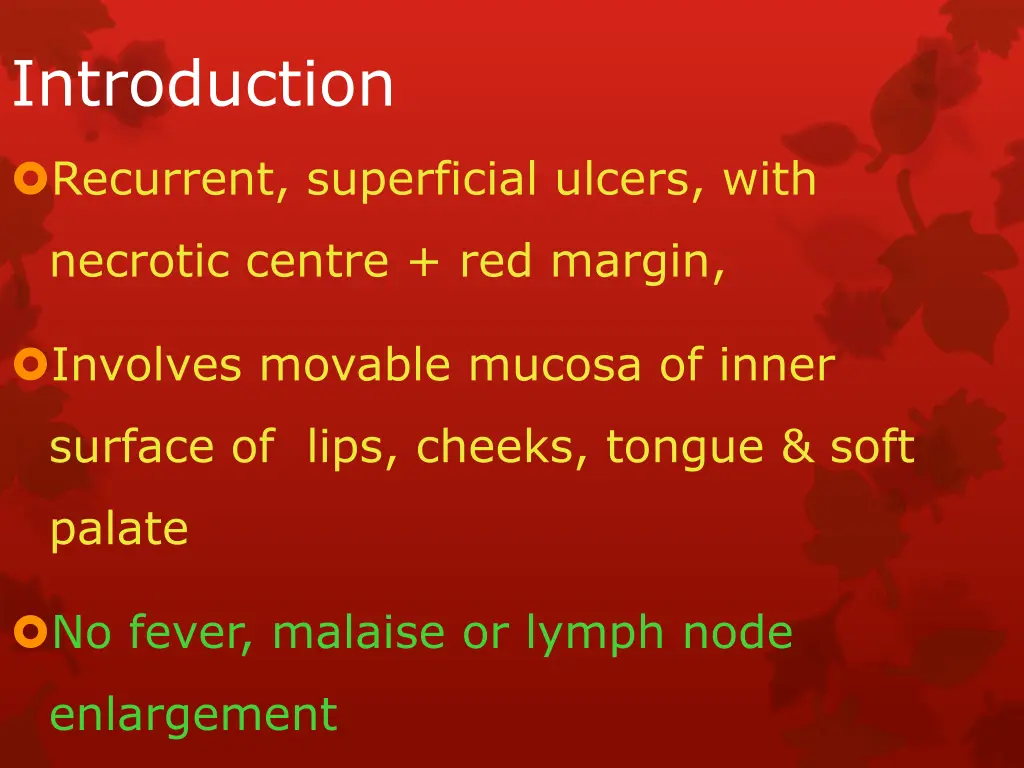 Introduction

Recurrent, superficial ulcers, with necrotic centre + red margin,

Involves movable mucosa of inner surface of lips, cheeks, tongue & soft palate

No fever, malaise or lymph node enlargement